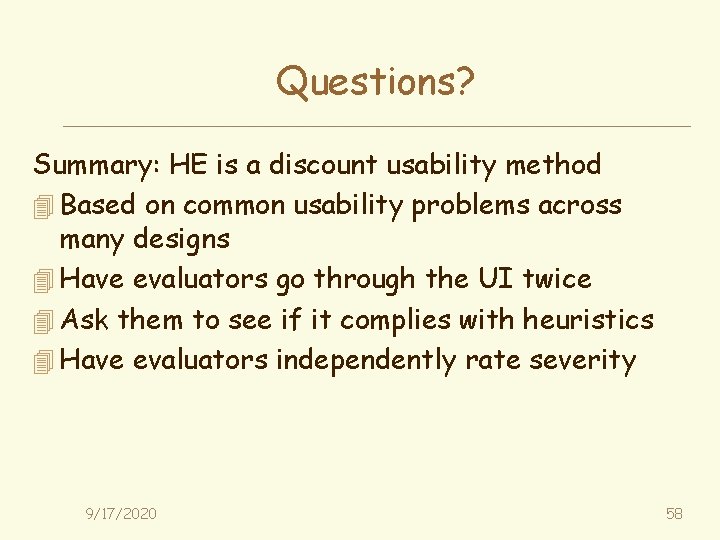 Questions?

Summary: HE is a discount usability method

- Based on common usability problems across many designs
- Have evaluators go through the UI twice
- Ask them to see if it complies with heuristics
- Have evaluators independently rate severity

9/17/2020

58